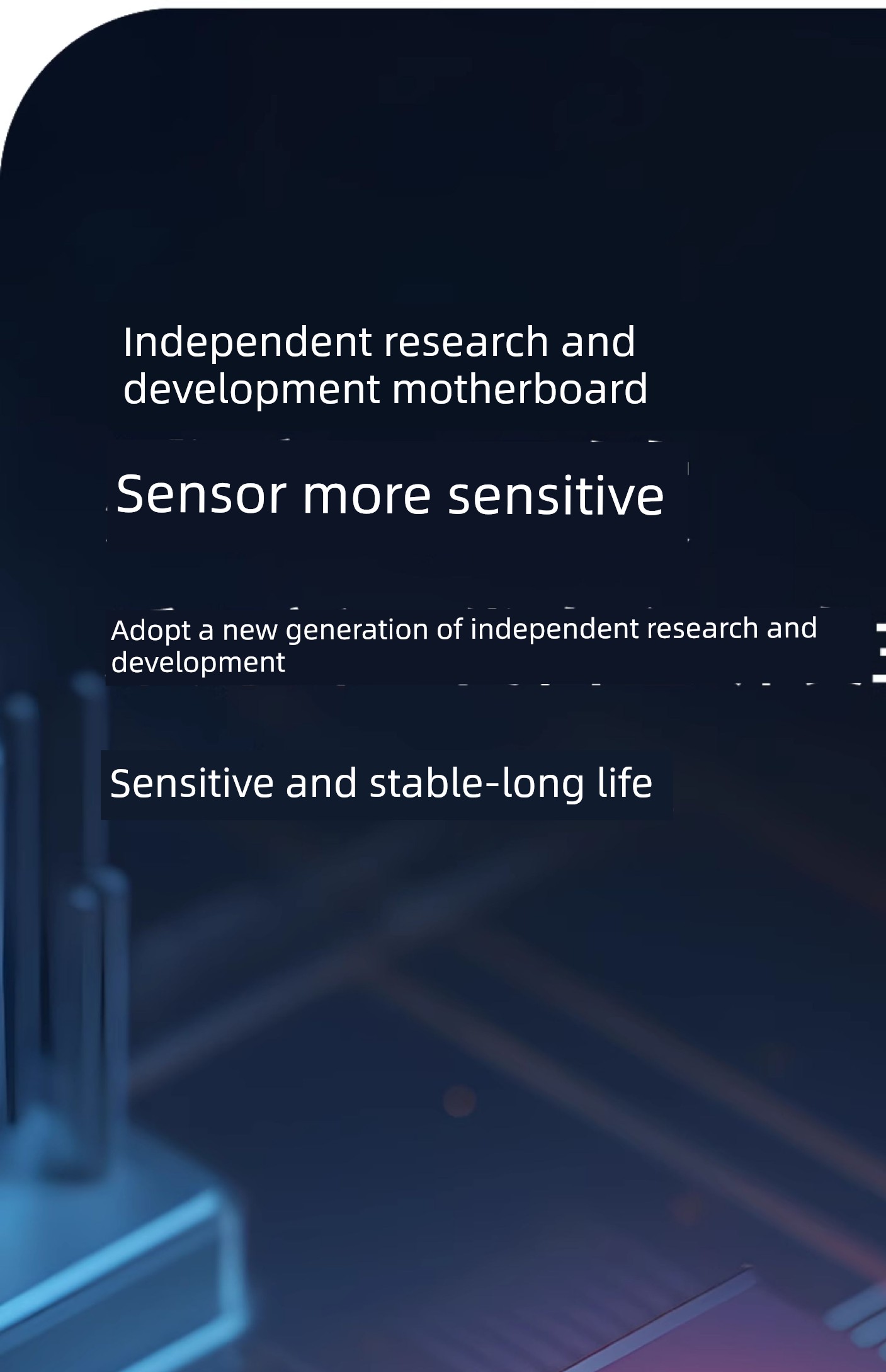 Independent research and development motherboard

Sensor more sensitive

Adopt a new generation of independent research and development

Sensitive and stable-long life